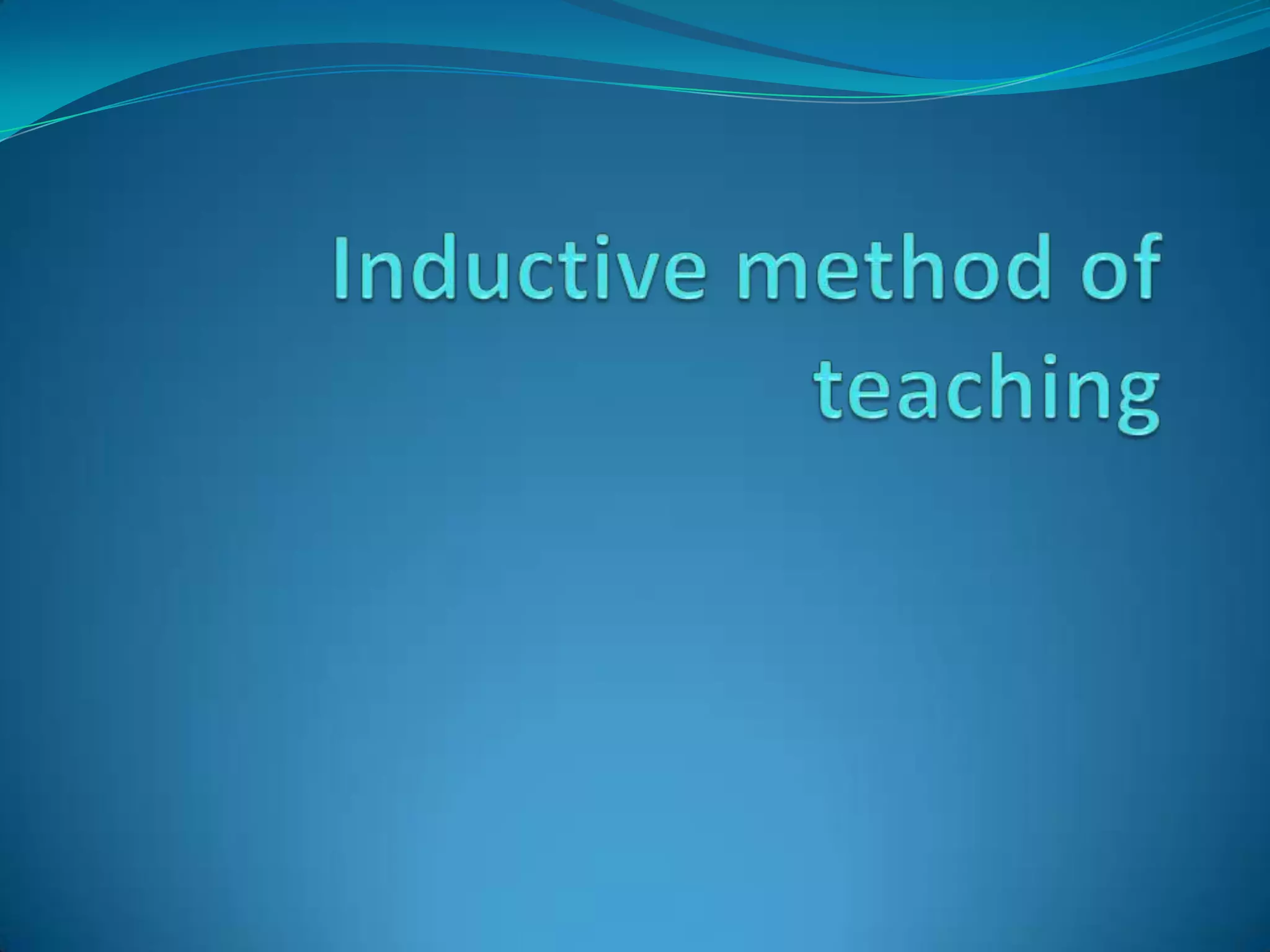 Inductive method of teaching